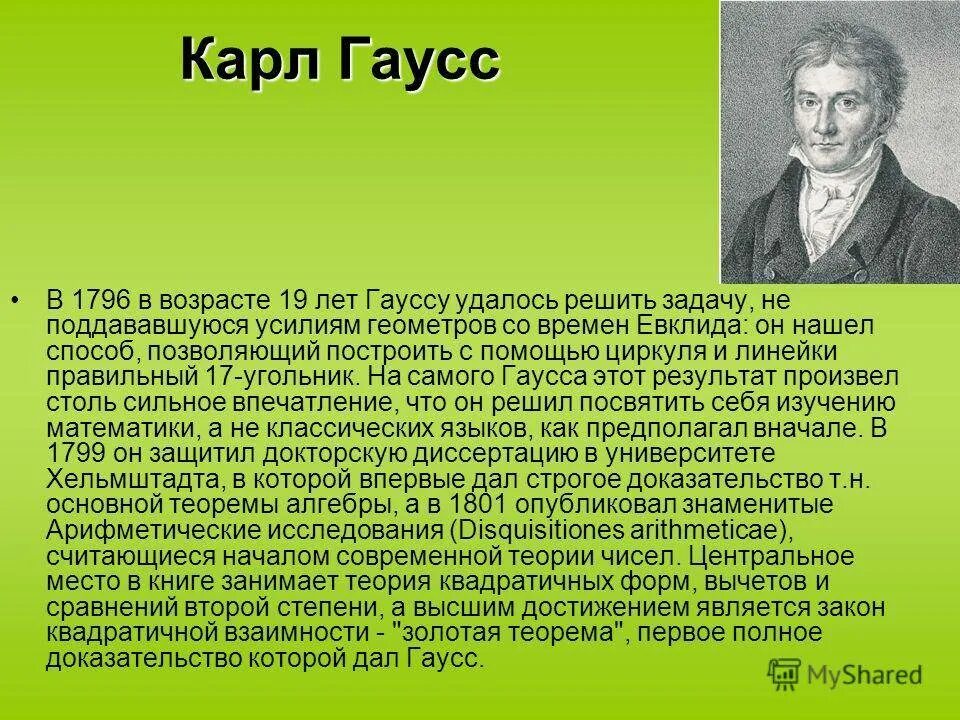 Карл Гаусс

• В 1796 в возрасте 19 лет Гауссу удалось решить задачу, не поддававшуюся усилиям геометров со времен Евклида: он нашел способ, позволяющий построить с помощью циркуля и линейки правильный 17-угольник. На самого Гаусса этот результат произвел столь сильное впечатление, что он решил посвятить себя изучению математики, а не классических языков, как предполагал вначале. В 1799 он защитил докторскую диссертацию в университете Хельмштадта, в которой впервые дал строгое доказательство т.н. основной теоремы алгебры, а в 1801 опубликовал знаменитые Арифметические исследования (Disquisitiones arithmeticae), считающиеся началом современной теории чисел. Центральное место в книге занимает теория квадратичных форм, вычетов и сравнений второй степени, а высшим достижением является закон квадратичной взаимности - "золотая теорема", первое полное доказательство которой дал Гаусс.

MyShared